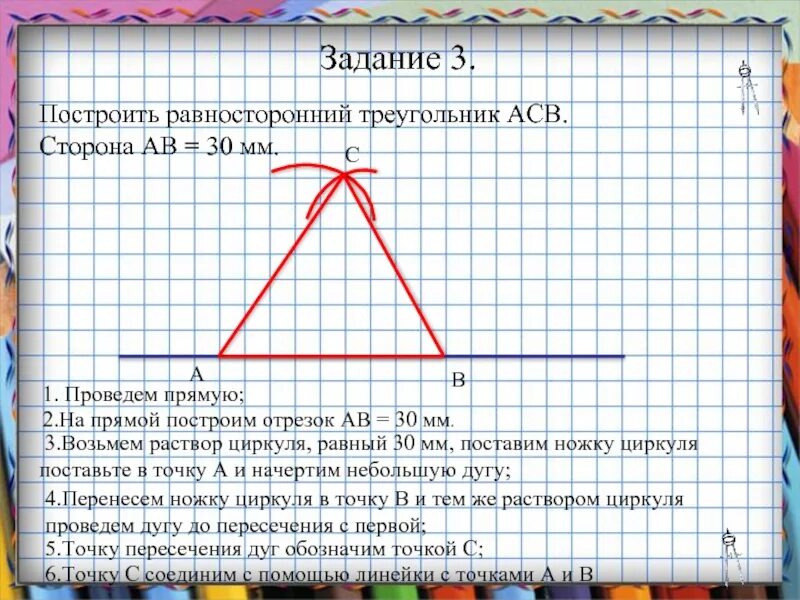 Задание 3.

Построить равносторонний треугольник АСВ. Сторона АВ = 30 мм.

С

А

В

1. Проведем прямую;
2.На прямой построим отрезок АВ = 30 мм.
3.Возьмем раствор циркуля, равный 30 мм, поставим ножку циркуля поставьте в точку А и начертим небольшую дугу;
4.Перенесем ножку циркуля в точку В и тем же раствором циркуля проведем дугу до пересечения с первой;
5.Точку пересечения дуг обозначим точкой С;
6.Точку С соединим с помощью линейки с точками А и В